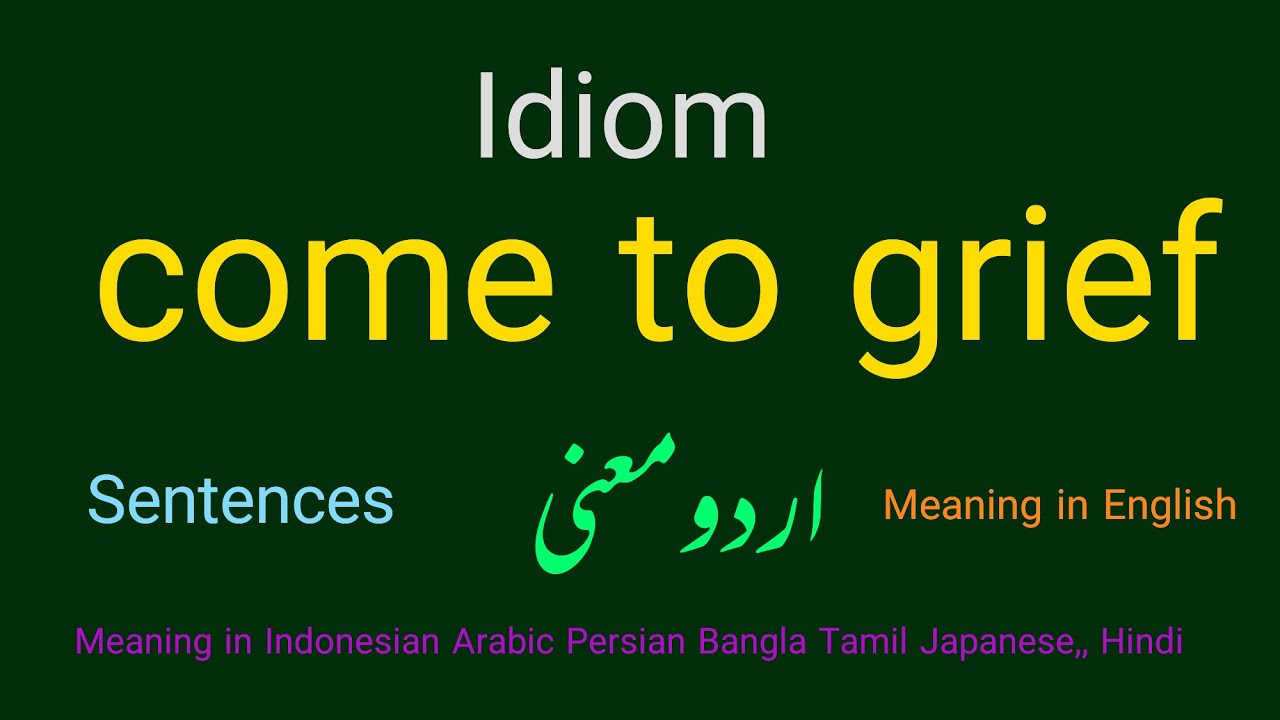 Idiom

come to grief

Sentences

اردو معنی

Meaning in English

Meaning in Indonesian Arabic Persian Bangla Tamil Japanese,, Hindi